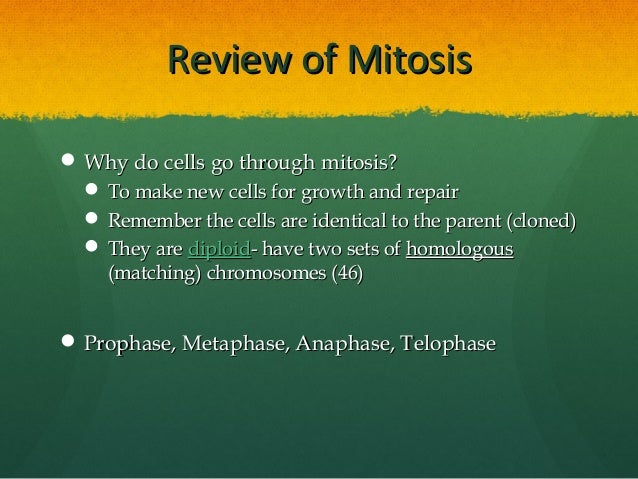 Review of Mitosis

- Why do cells go through mitosis?
  - To make new cells for growth and repair
  - Remember the cells are identical to the parent (cloned)
  - They are diploid- have two sets of homologous (matching) chromosomes (46)

- Prophase, Metaphase, Anaphase, Telophase